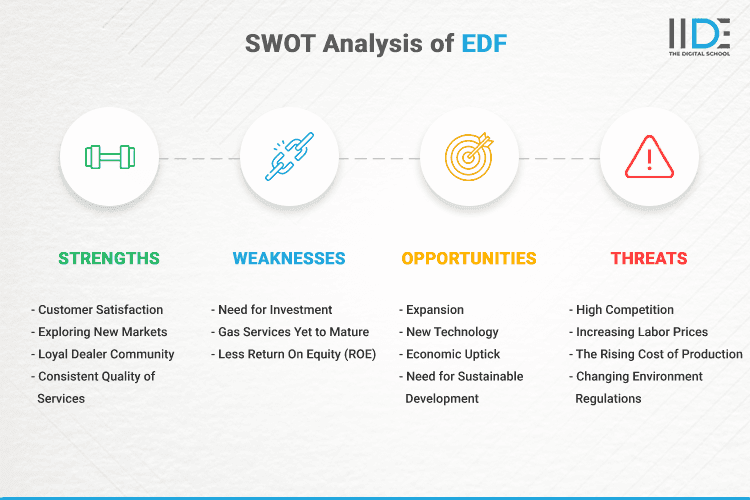 SWOT Analysis of EDF

IIDE
THE DIGITAL SCHOOL

STRENGTHS

- Customer Satisfaction
- Exploring New Markets
- Loyal Dealer Community
- Consistent Quality of Services

WEAKNESSES

- Need for Investment
- Gas Services Yet to Mature
- Less Return On Equity (ROE)

OPPORTUNITIES

- Expansion
- New Technology
- Economic Uptick
- Need for Sustainable Development

THREATS

- High Competition
- Increasing Labor Prices
- The Rising Cost of Production
- Changing Environment Regulations